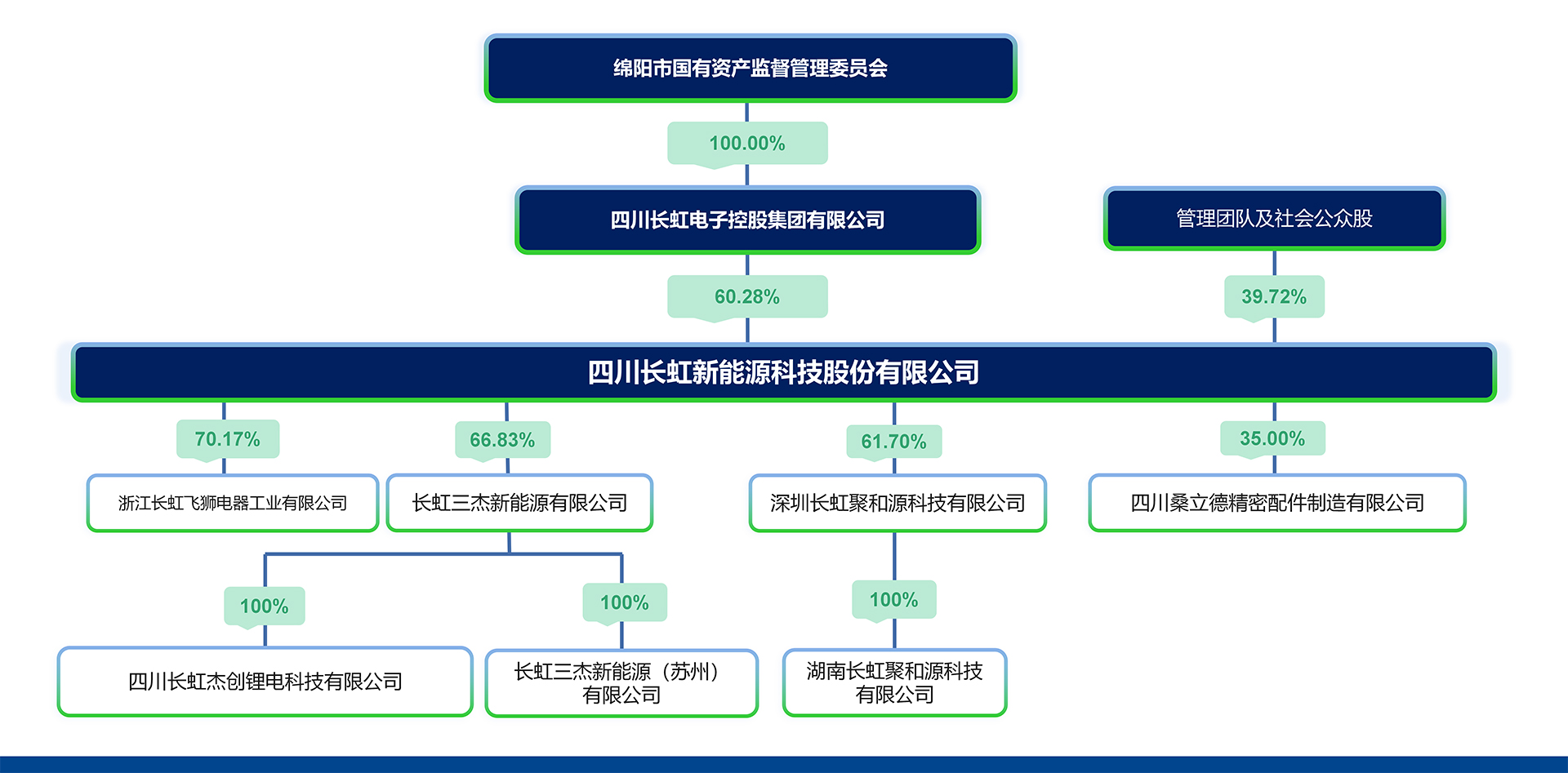 绵阳市国有资产监督管理委员会

100.00%

四川长虹电子控股集团有限公司

管理团队及社会公众股

60.28%

39.72%

四川长虹新能源科技股份有限公司

70.17%

66.83%

61.70%

35.00%

浙江长虹飞狮电器工业有限公司

长虹三杰新能源有限公司

深圳长虹聚和源科技有限公司

四川桑立德精密配件制造有限公司

100%

100%

100%

四川长虹杰创锂电科技有限公司

长虹三杰新能源（苏州）有限公司

湖南长虹聚和源科技有限公司